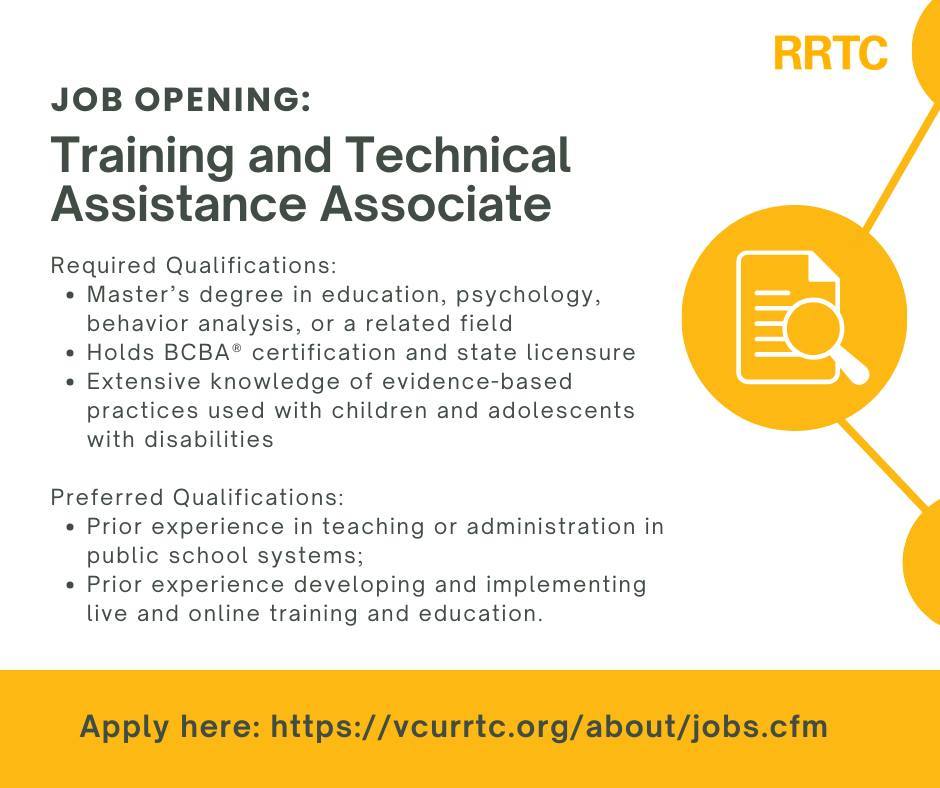 RRTC

JOB OPENING:

Training and Technical Assistance Associate

Required Qualifications:
• Master's degree in education, psychology, behavior analysis, or a related field
• Holds BCBA® certification and state licensure
• Extensive knowledge of evidence-based practices used with children and adolescents with disabilities

Preferred Qualifications:
• Prior experience in teaching or administration in public school systems;
• Prior experience developing and implementing live and online training and education.

Apply here: https://vcurrtc.org/about/jobs.cfm